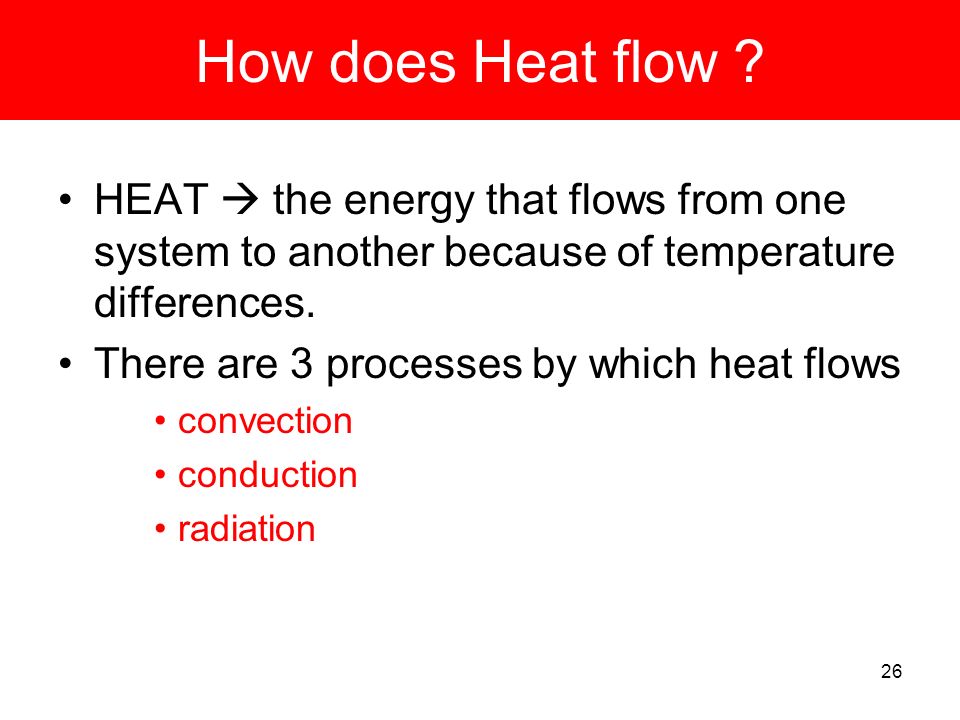 How does Heat flow ?

• HEAT → the energy that flows from one system to another because of temperature differences.
• There are 3 processes by which heat flows
  • convection
  • conduction
  • radiation

26